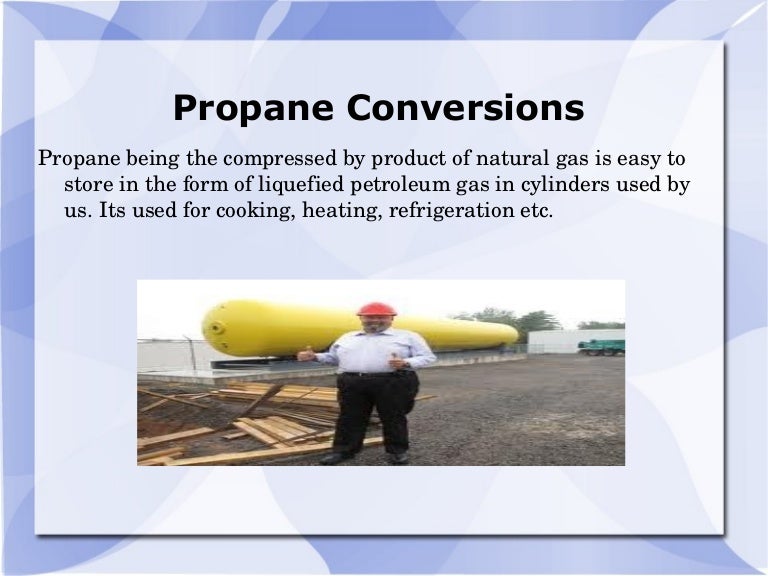 Propane Conversions

Propane being the compressed by product of natural gas is easy to store in the form of liquefied petroleum gas in cylinders used by us. Its used for cooking, heating, refrigeration etc.